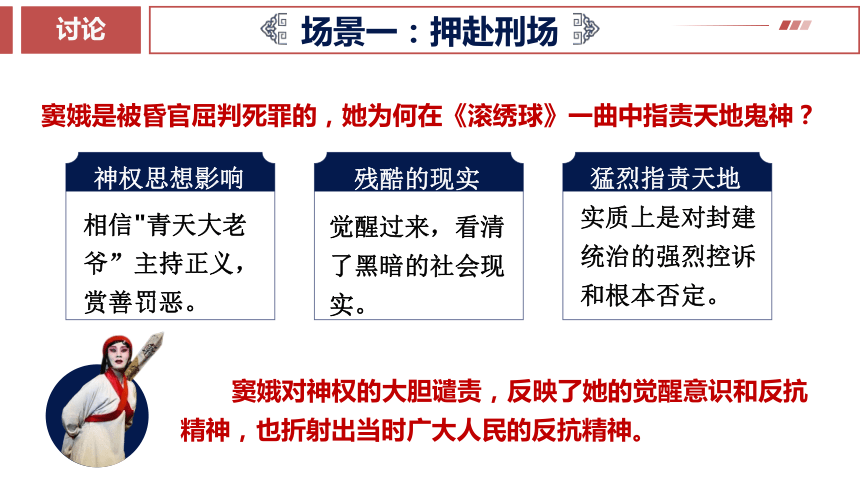 讨论

场景一：押赴刑场

窦娥是被昏官屈判死罪的，她为何在《滚绣球》一曲中指责天地鬼神？

神权思想影响

相信"青天大老爷”主持正义，赏善罚恶。

残酷的现实

觉醒过来，看清了黑暗的社会现实。

猛烈指责天地

实质上是对封建统治的强烈控诉和根本否定。

窦娥对神权的大胆谴责，反映了她的觉醒意识和反抗精神，也折射出当时广大人民的反抗精神。